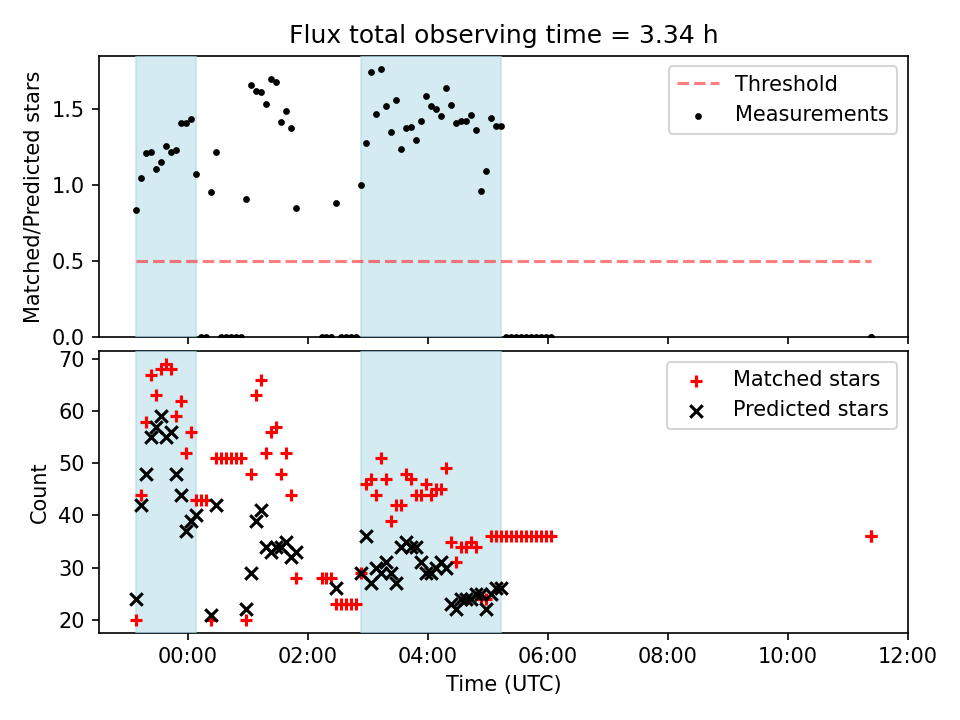 Flux total observing time = 3.34 h

Matched/Predicted stars

1.5
1.0
0.5
0.0

Threshold
Measurements

Count

70
60
50
40
30
20

Matched stars
Predicted stars

00:00
02:00
04:00
06:00
08:00
10:00
12:00

Time (UTC)